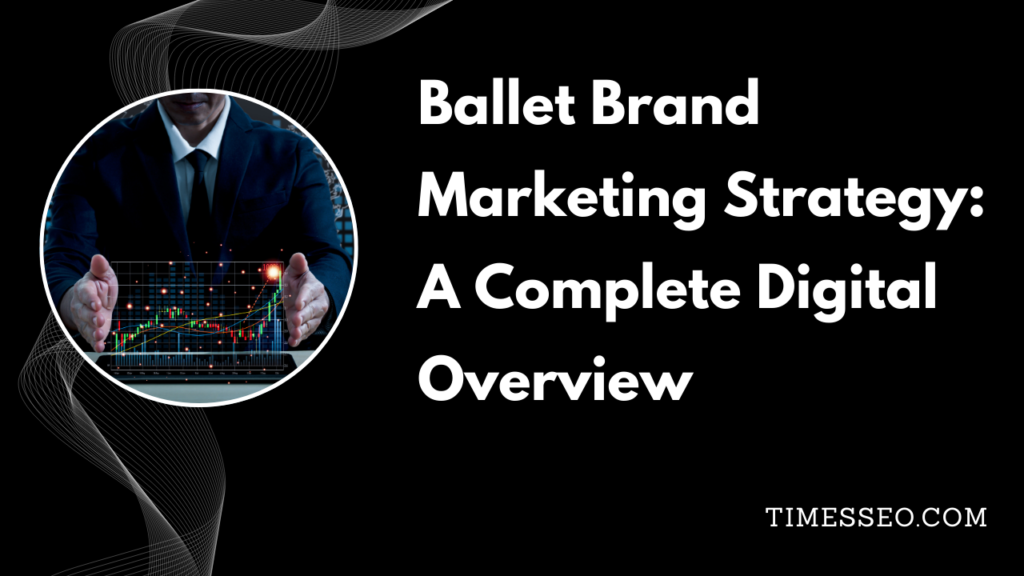 Ballet Brand Marketing Strategy: A Complete Digital Overview

TIMESSEO.COM